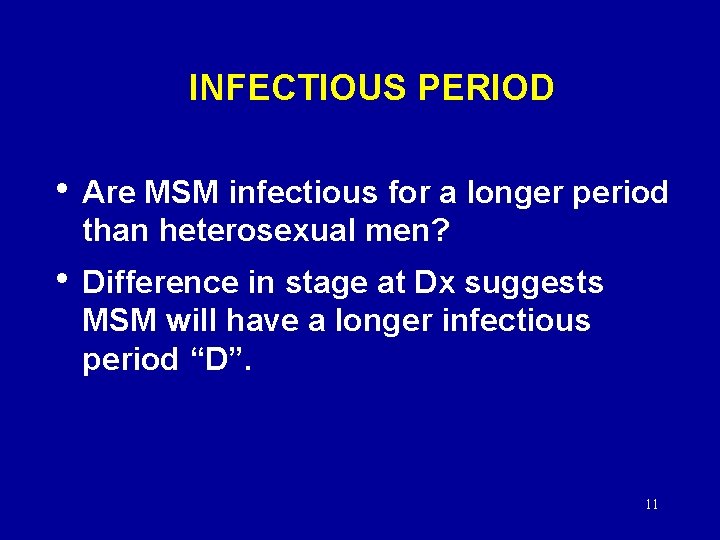 INFECTIOUS PERIOD

• Are MSM infectious for a longer period than heterosexual men?

• Difference in stage at Dx suggests MSM will have a longer infectious period “D”.

11